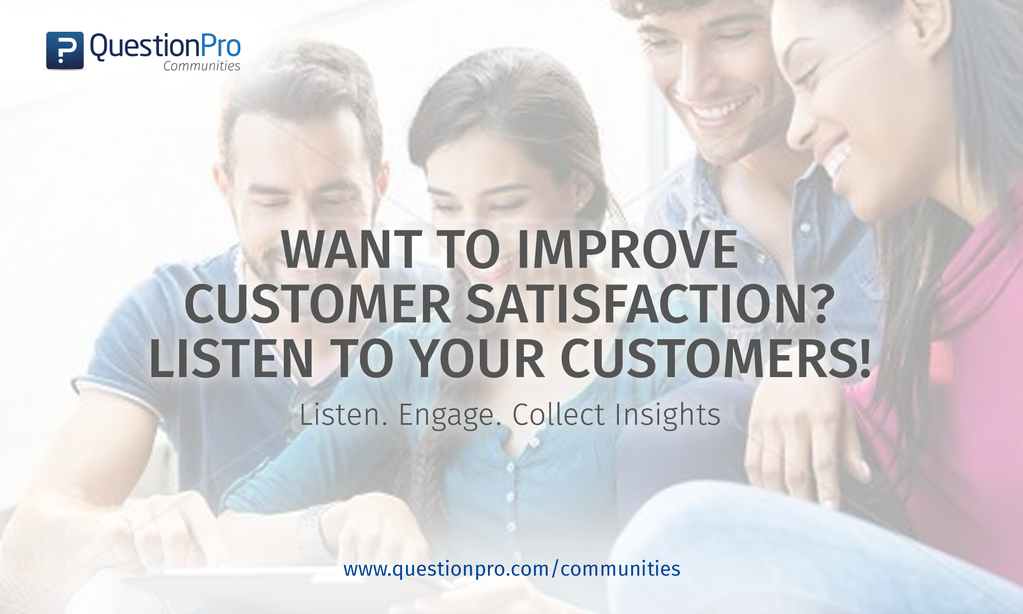 QuestionPro
Communities

WANT TO IMPROVE CUSTOMER SATISFACTION? LISTEN TO YOUR CUSTOMERS!

Listen. Engage. Collect Insights

www.questionpro.com/communities